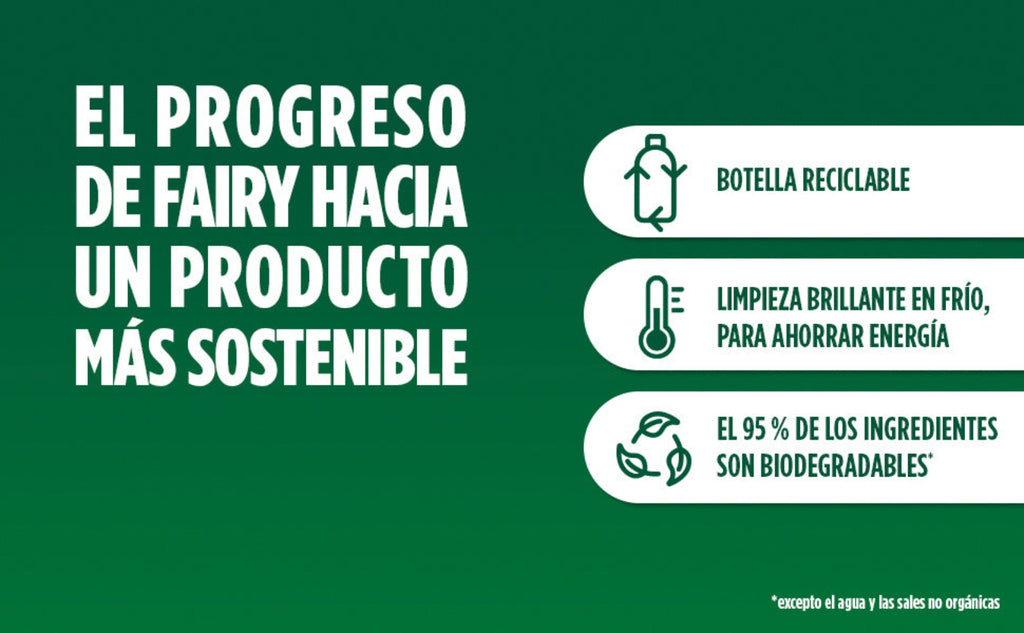 EL PROGRESO DE FAIRY HACIA UN PRODUCTO MÁS SOSTENIBLE

BOTELLA RECICLABLE

LIMPIEZA BRILLANTE EN FRÍO, PARA AHORRAR ENERGÍA

EL 95 % DE LOS INGREDIENTES SON BIODEGRADABLES*

*excepto el agua y las sales no orgánicas